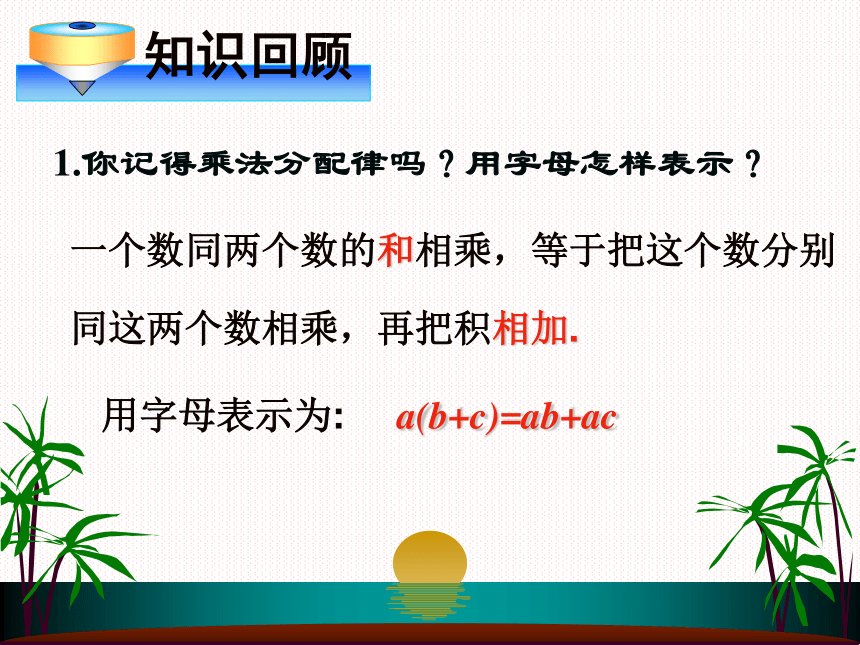 知识回顾

1.你记得乘法分配律吗？用字母怎样表示？

一个数同两个数的和相乘，等于把这个数分别同这两个数相乘，再把积相加.

用字母表示为: $a(b+c)=ab+ac$